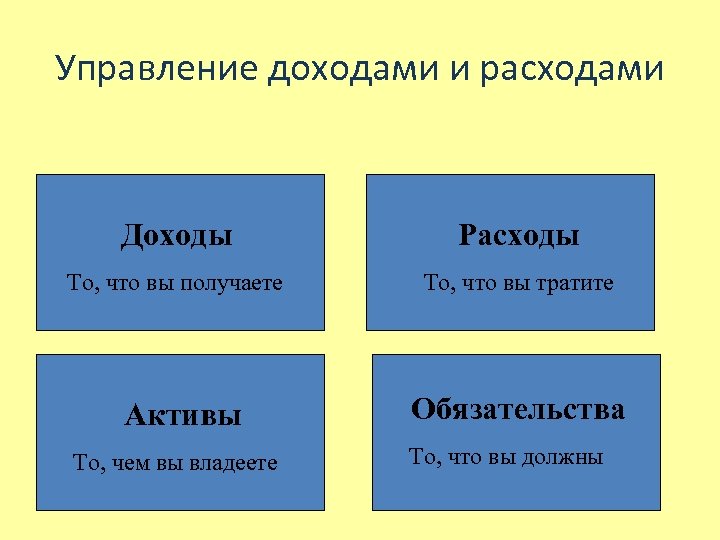 Управление доходами и расходами

Доходы

То, что вы получаете

Расходы

То, что вы тратите

Активы

То, чем вы владеете

Обязательства

То, что вы должны